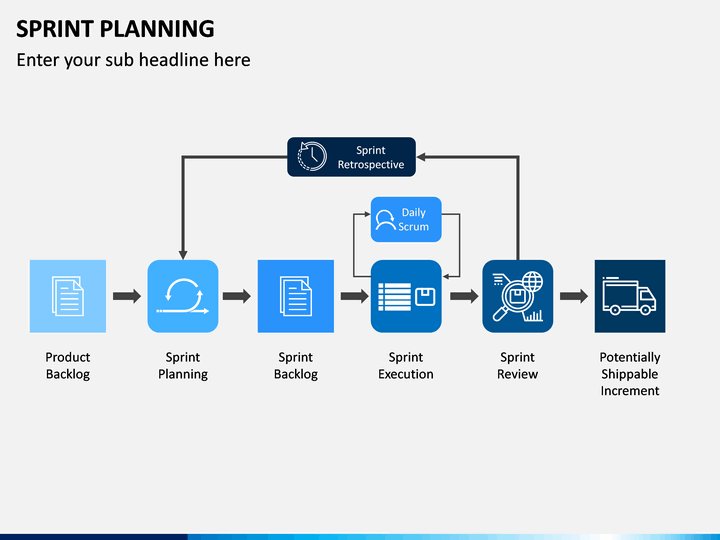 SPRINT PLANNING

Enter your sub headline here

Sprint Retrospective

Daily Scrum

Product Backlog

Sprint Planning

Sprint Backlog

Sprint Execution

Sprint Review

Potentially Shippable Increment